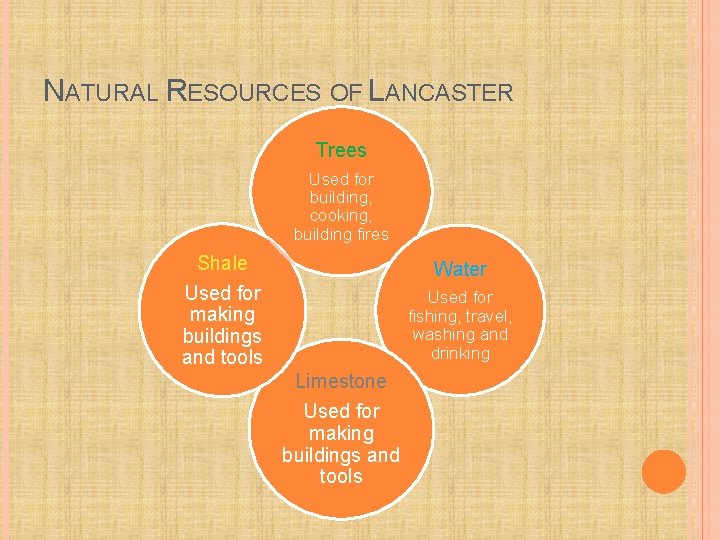 NATURAL RESOURCES OF LANCASTER

Trees

Used for building, cooking, building fires

Shale

Used for making buildings and tools

Water

Used for fishing, travel, washing and drinking

Limestone

Used for making buildings and tools